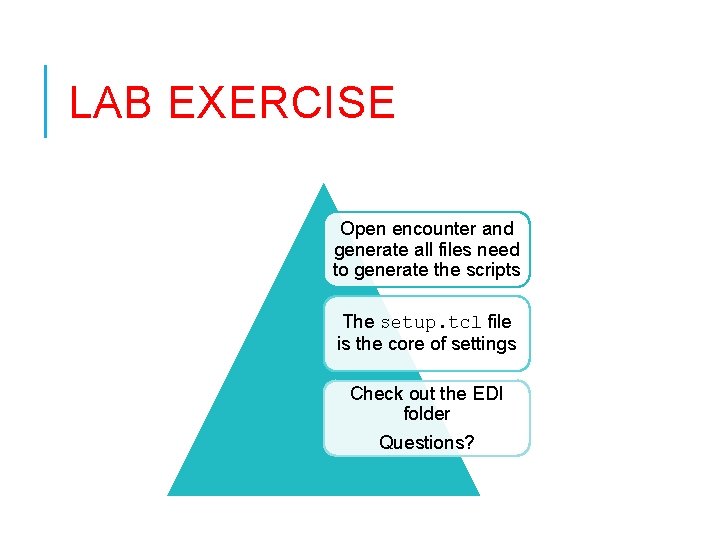 LAB EXERCISE

Open encounter and generate all files need to generate the scripts

The setup.tcl file is the core of settings

Check out the EDI folder

Questions?